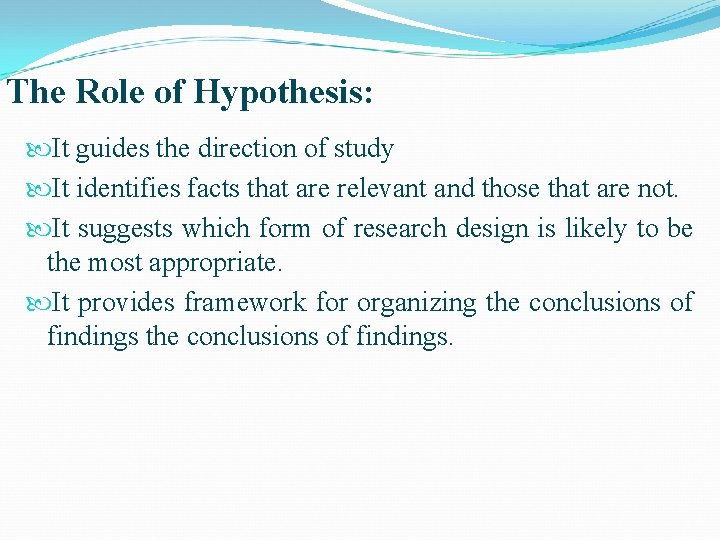 The Role of Hypothesis:

It guides the direction of study

It identifies facts that are relevant and those that are not.

It suggests which form of research design is likely to be the most appropriate.

It provides framework for organizing the conclusions of findings the conclusions of findings.